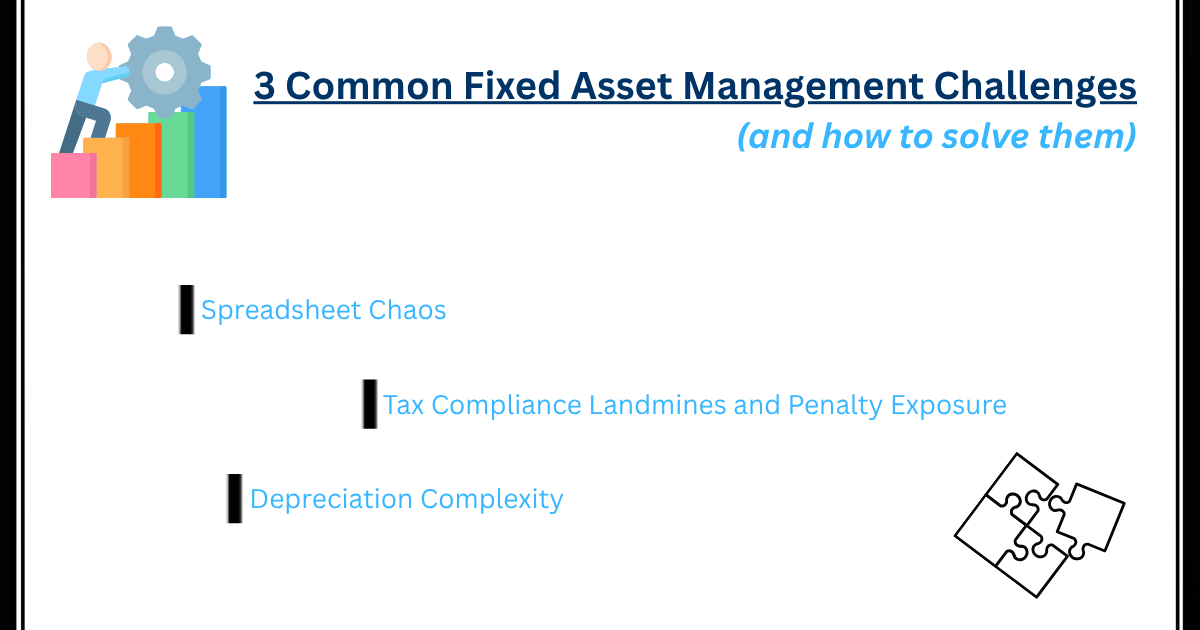 3 Common Fixed Asset Management Challenges
(and how to solve them)

Spreadsheet Chaos

Tax Compliance Landmines and Penalty Exposure

Depreciation Complexity